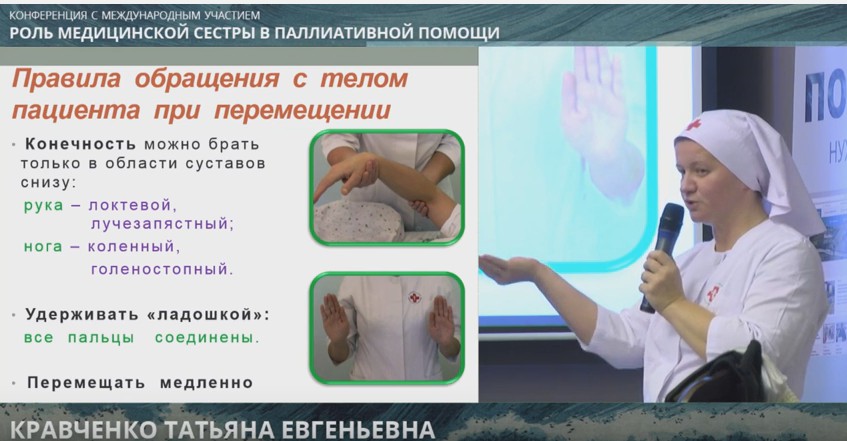 КОНФЕРЕНЦИЯ С МЕЖДУНАРОДНЫМ УЧАСТИЕМ
РОЛЬ МЕДИЦИНСКОЙ СЕСТРЫ В ПАЛЛИАТИВНОЙ ПОМОЩИ

Правила обращения с телом пациента при перемещении

• Конечность можно брать только в области суставов снизу:
рука – локтевой, лучезапястный;
нога – коленный, голеностопный.

• Удерживать «ладошкой»: все пальцы соединены.

• Перемещать медленно

ПО
НУ

КРАВЧЕНКО ТАТЬЯНА ЕВГЕНЬЕВНА